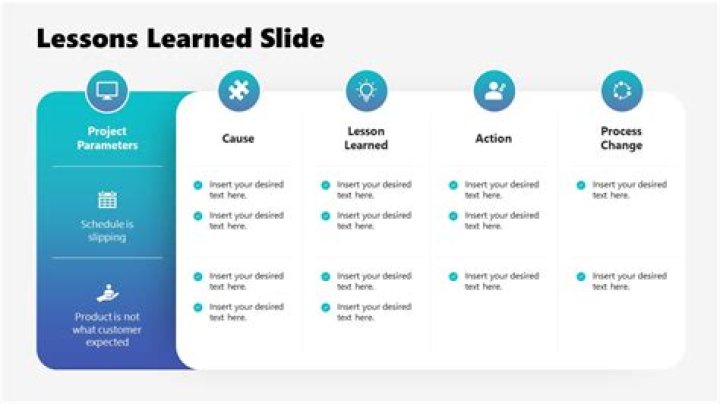 Lessons Learned Slide

| Project Parameters | Cause | Lesson Learned | Action | Process Change |
|---|---|---|---|---|
| Schedule is slipping | Insert your desired text here. Insert your desired text here. | Insert your desired text here. Insert your desired text here. | Insert your desired text here. Insert your desired text here. | Insert your desired text here. |
| Product is not what customer expected | Insert your desired text here. Insert your desired text here. | Insert your desired text here. Insert your desired text here. | Insert your desired text here. | Insert your desired text here. |